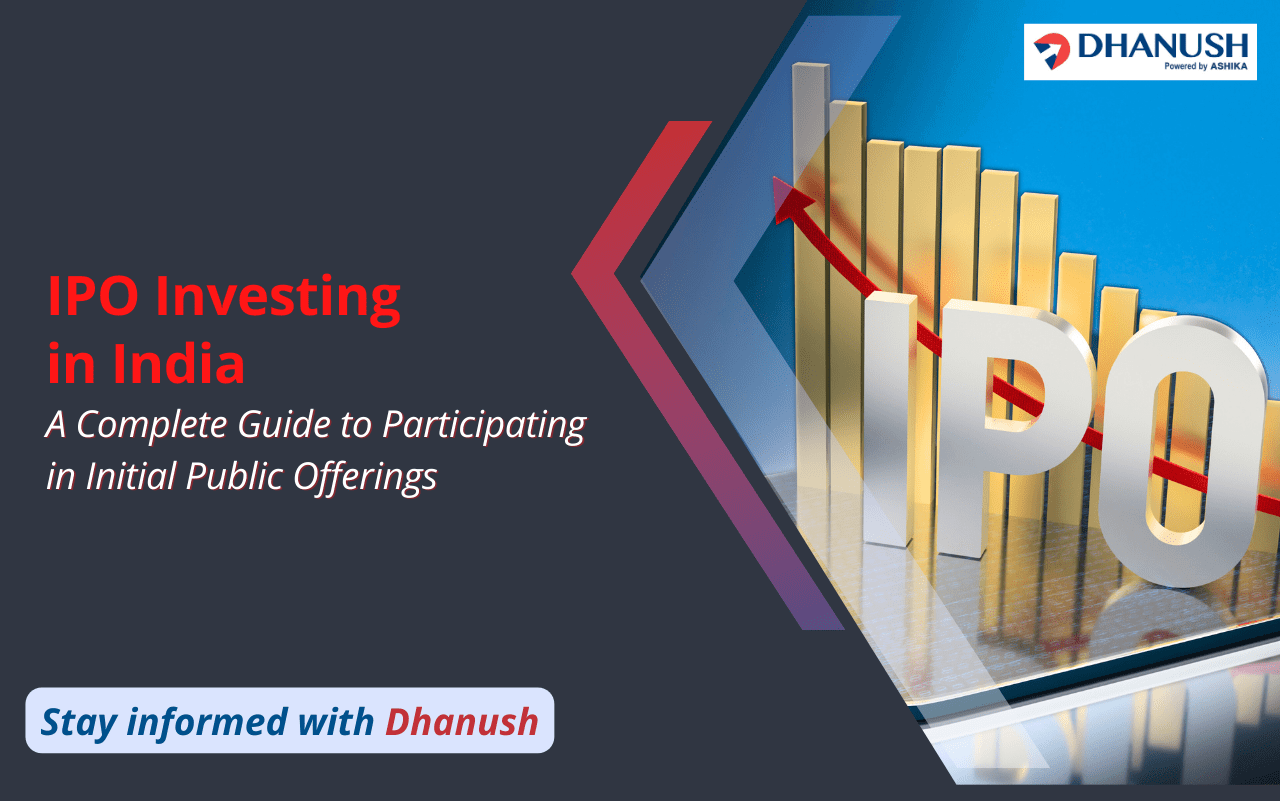 DHANUSH
Powered by ASHIKA

IPO Investing in India

A Complete Guide to Participating in Initial Public Offerings

IPO

Stay informed with Dhanush